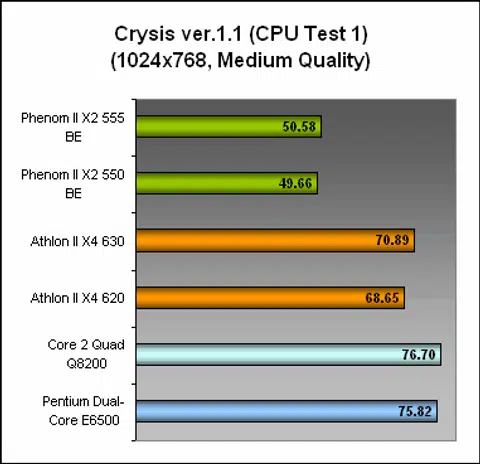 Crysis ver.1.1 (CPU Test 1)
(1024x768, Medium Quality)

Phenom II X2 555 BE
50.58

Phenom II X2 550 BE
49.66

Athlon II X4 630
70.89

Athlon II X4 620
68.65

Core 2 Quad Q8200
76.70

Pentium Dual-Core E6500
75.82